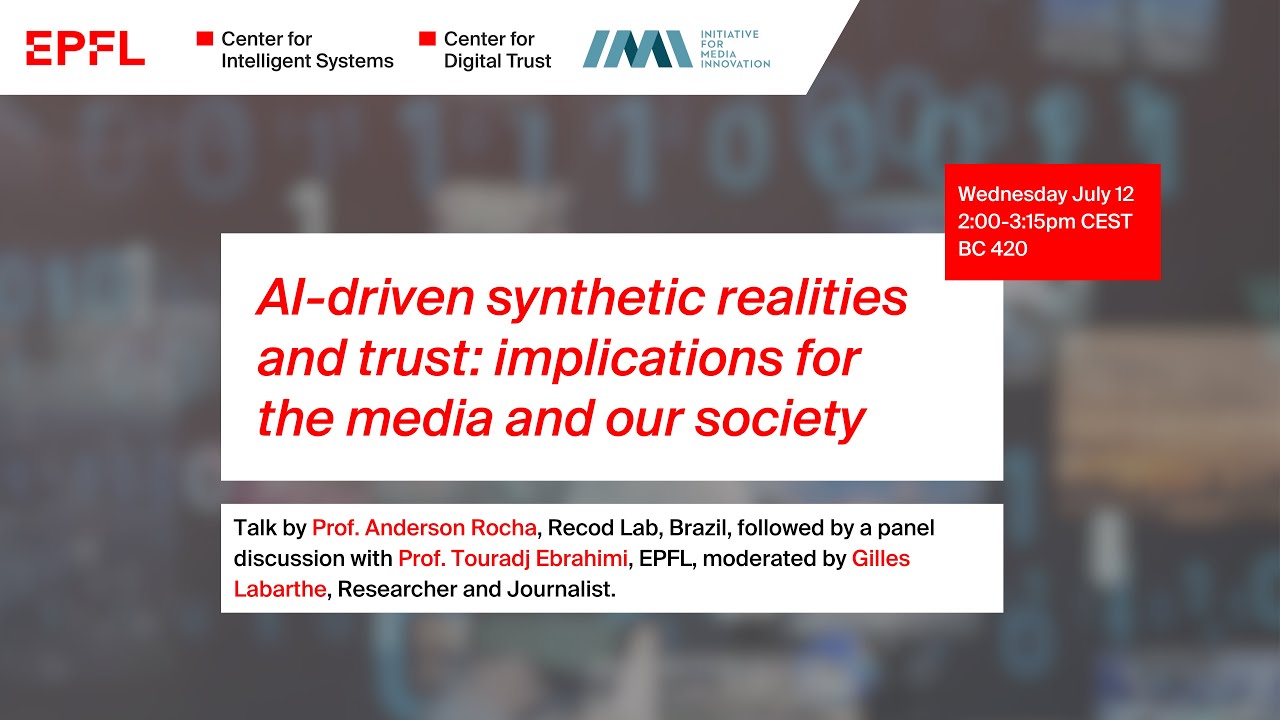 EPFL

Center for Intelligent Systems

Center for Digital Trust

IMI INITIATIVE FOR MEDIA INNOVATION

Wednesday July 12
2:00-3:15pm CEST
BC 420

AI-driven synthetic realities and trust: implications for the media and our society

Talk by Prof. Anderson Rocha, Recod Lab, Brazil, followed by a panel discussion with Prof. Touradj Ebrahimi, EPFL, moderated by Gilles Labarthe, Researcher and Journalist.